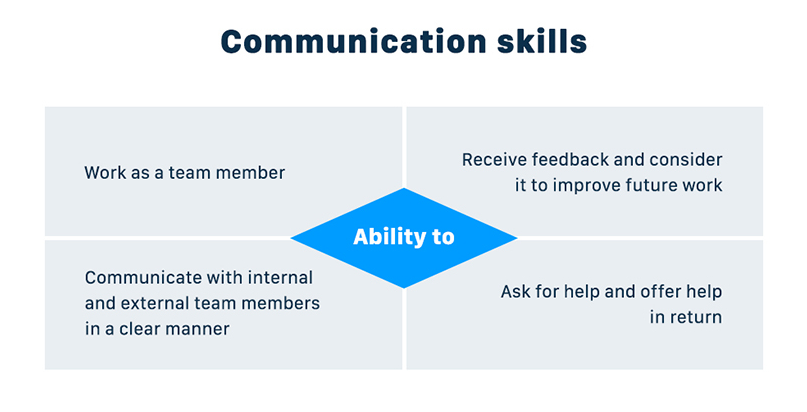 Communication skills

Work as a team member

Receive feedback and consider it to improve future work

Ability to

Communicate with internal and external team members in a clear manner

Ask for help and offer help in return